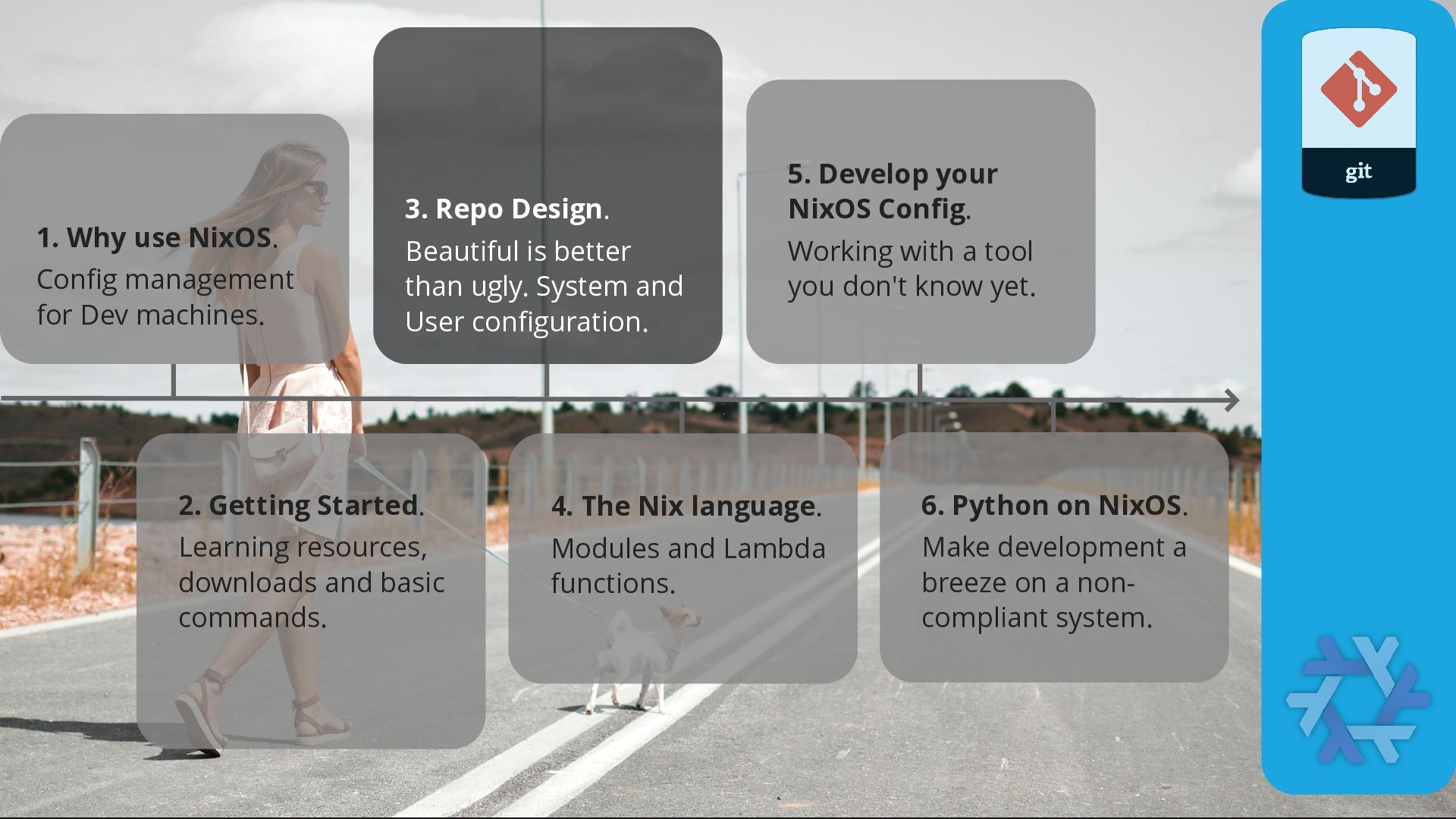 1. Why use NixOS.
Config management for Dev machines.

2. Getting Started.
Learning resources, downloads and basic commands.

3. Repo Design.
Beautiful is better than ugly. System and User configuration.

4. The Nix language.
Modules and Lambda functions.

5. Develop your NixOS Config.
Working with a tool you don't know yet.

6. Python on NixOS.
Make development a breeze on a non-compliant system.

git